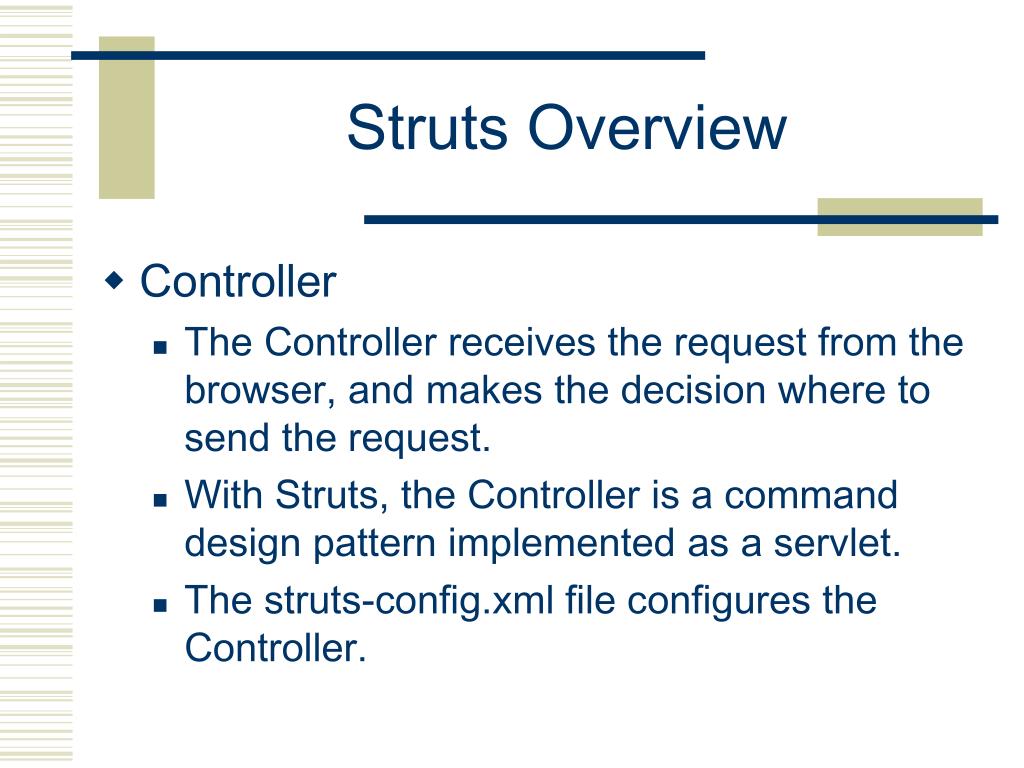 Struts Overview

Controller

The Controller receives the request from the browser, and makes the decision where to send the request.

With Struts, the Controller is a command design pattern implemented as a servlet.

The struts-config.xml file configures the Controller.